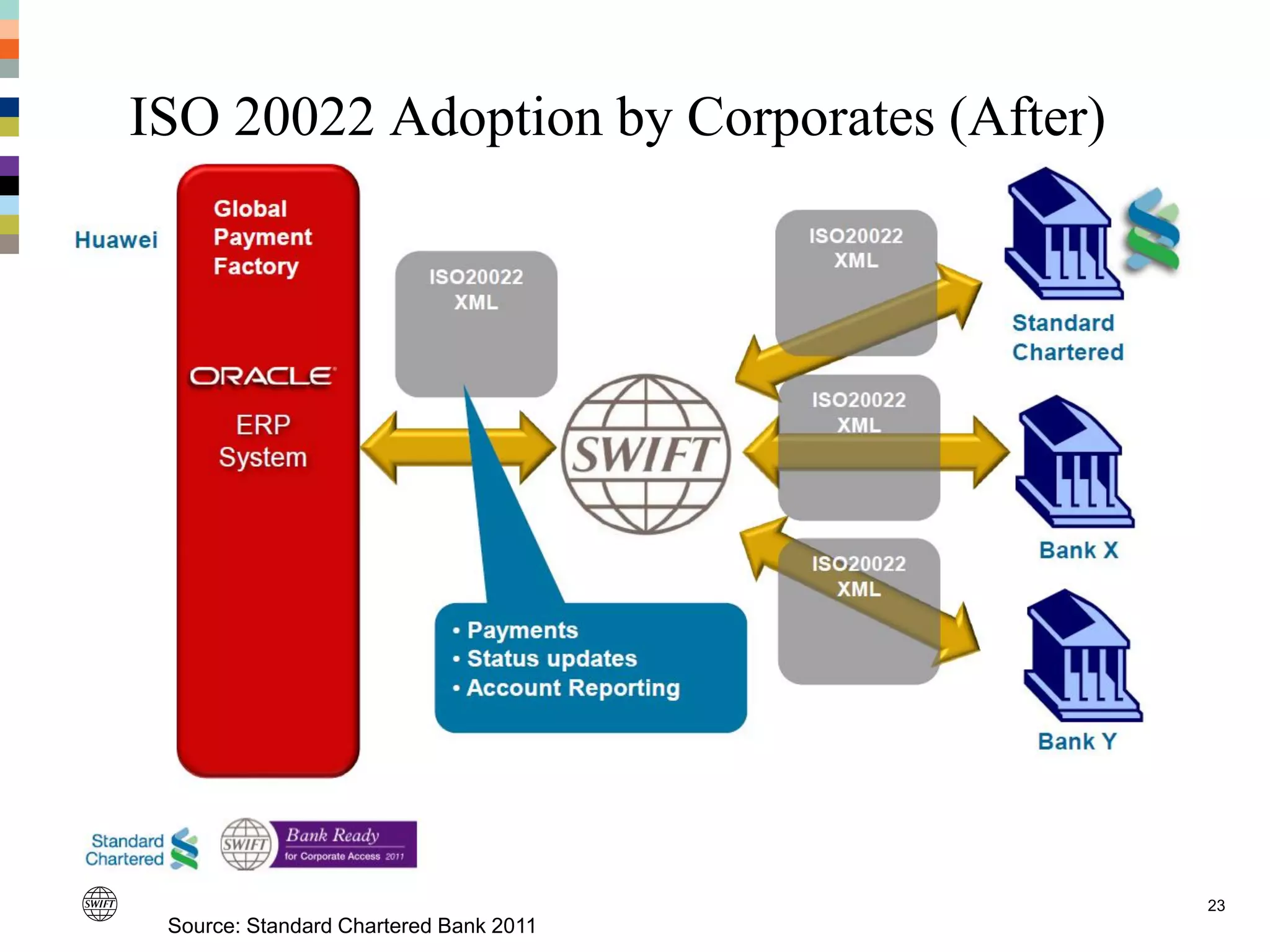 ISO 20022 Adoption by Corporates (After)

Huawei

Global Payment Factory

ORACLE

ERP System

ISO20022 XML

SWIFT

ISO20022 XML

ISO20022 XML

ISO20022 XML

Standard Chartered

Bank X

Bank Y

• Payments
• Status updates
• Account Reporting

Standard Chartered

SWIFT Bank Ready for Corporate Access 2011

SWIFT

Source: Standard Chartered Bank 2011

23